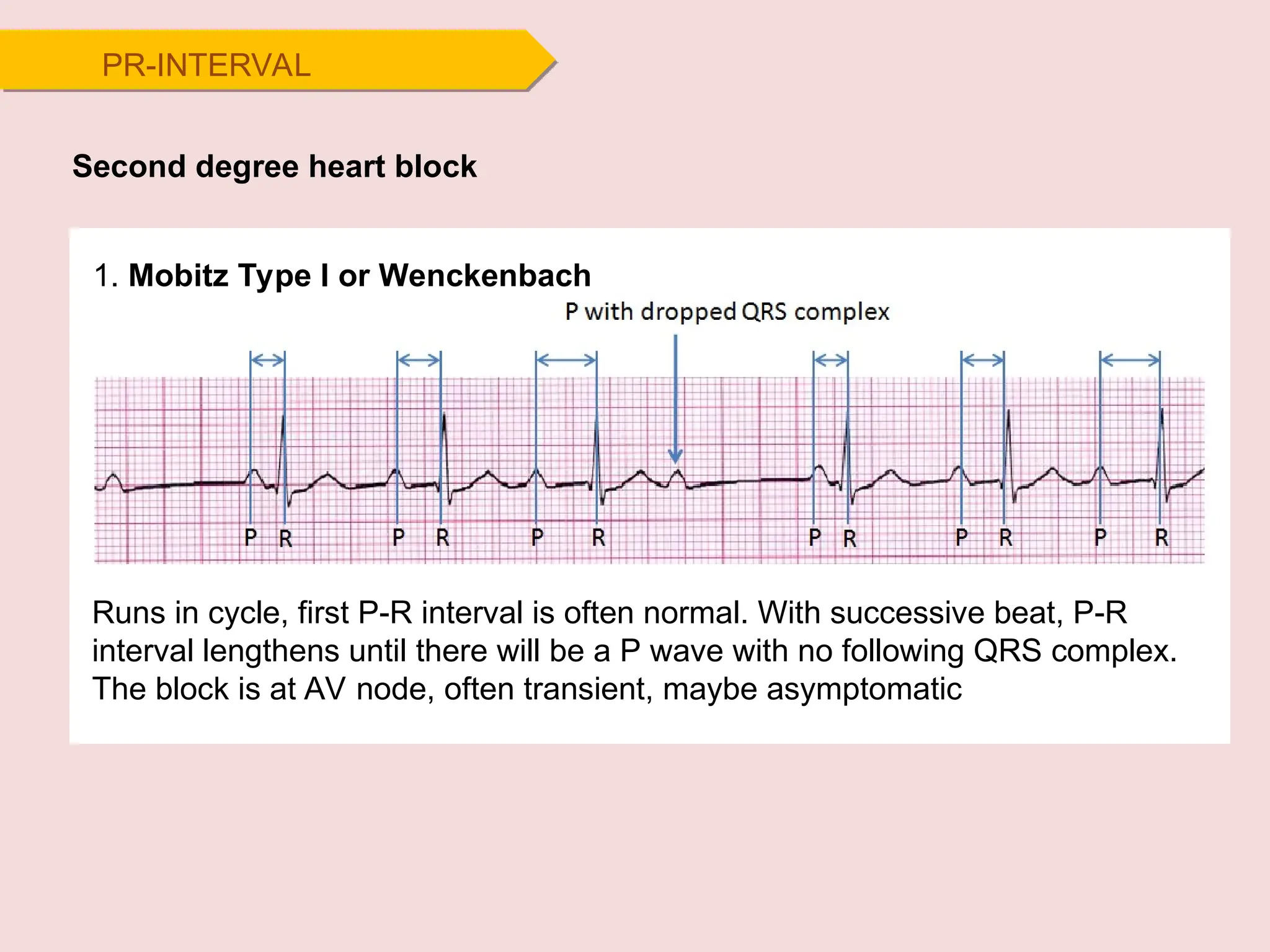 PR-INTERVAL

Second degree heart block

1. Mobitz Type I or Wenckenbach

P with dropped QRS complex

P R P R P R P R P R P R

Runs in cycle, first P-R interval is often normal. With successive beat, P-R interval lengthens until there will be a P wave with no following QRS complex. The block is at AV node, often transient, maybe asymptomatic